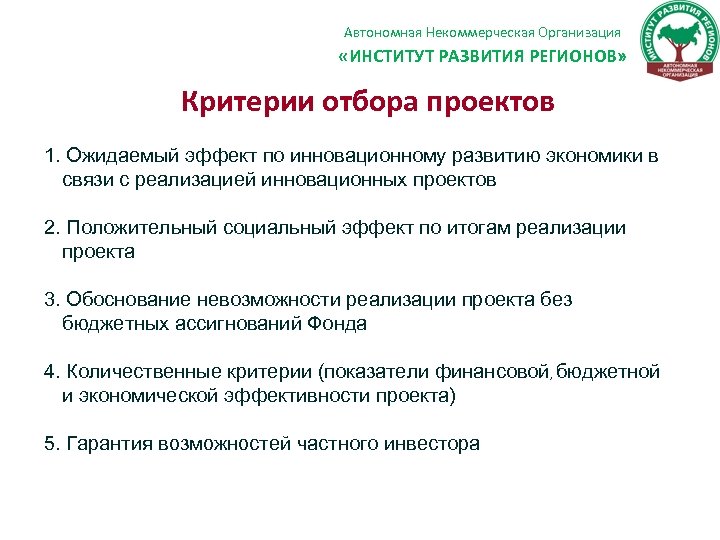 Автономная Некоммерческая Организация
«ИНСТИТУТ РАЗВИТИЯ РЕГИОНОВ»

ИНСТИТУТ РАЗВИТИЯ РЕГИОНОВ
АВТОНОМНАЯ НЕКОММЕРЧЕСКАЯ ОРГАНИЗАЦИЯ

Критерии отбора проектов

1. Ожидаемый эффект по инновационному развитию экономики в связи с реализацией инновационных проектов

2. Положительный социальный эффект по итогам реализации проекта

3. Обоснование невозможности реализации проекта без бюджетных ассигнований Фонда

4. Количественные критерии (показатели финансовой, бюджетной и экономической эффективности проекта)

5. Гарантия возможностей частного инвестора